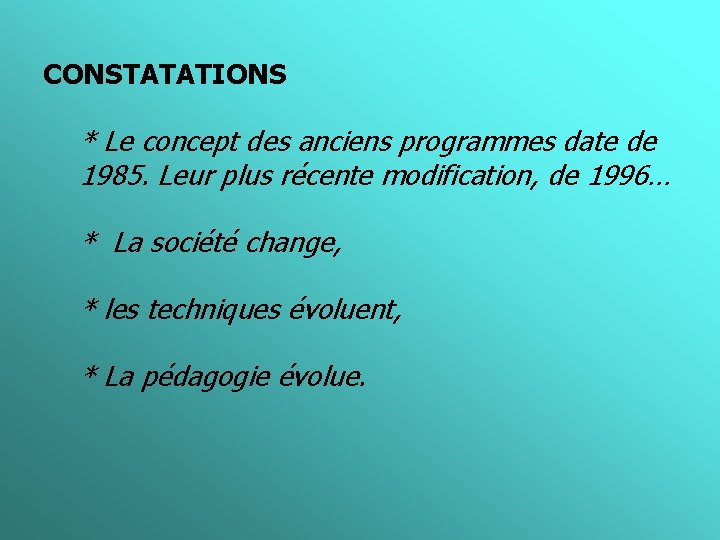 CONSTATATIONS

* Le concept des anciens programmes date de 1985. Leur plus récente modification, de 1996…

* La société change,

* les techniques évoluent,

* La pédagogie évolue.